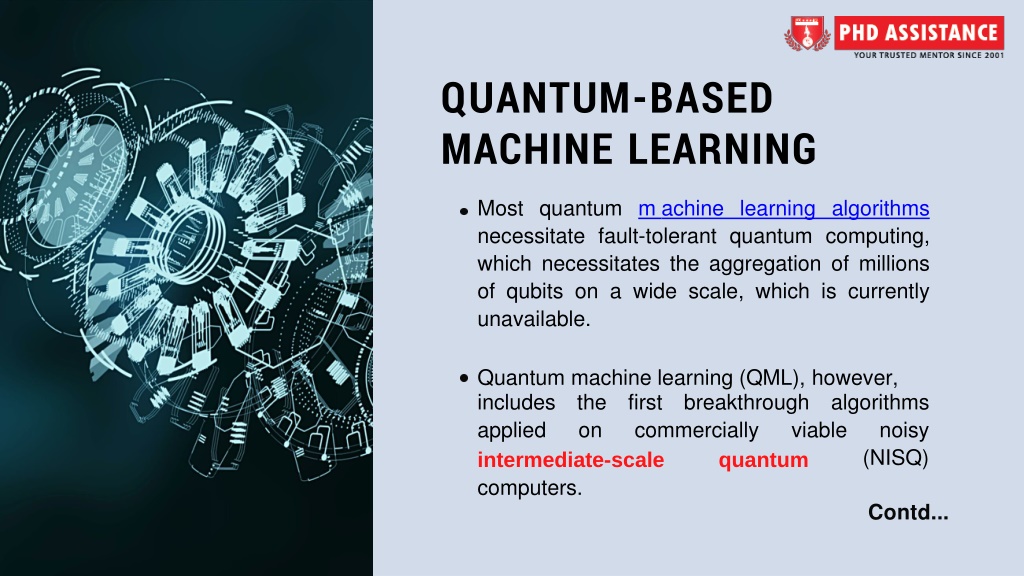 PHD ASSISTANCE
YOUR TRUSTED MENTOR SINCE 2001

QUANTUM-BASED MACHINE LEARNING

• Most quantum m achine learning algorithms necessitate fault-tolerant quantum computing, which necessitates the aggregation of millions of qubits on a wide scale, which is currently unavailable.

• Quantum machine learning (QML), however, includes the first breakthrough algorithms applied on commercially viable noisy intermediate-scale quantum (NISQ) computers.

Contd...